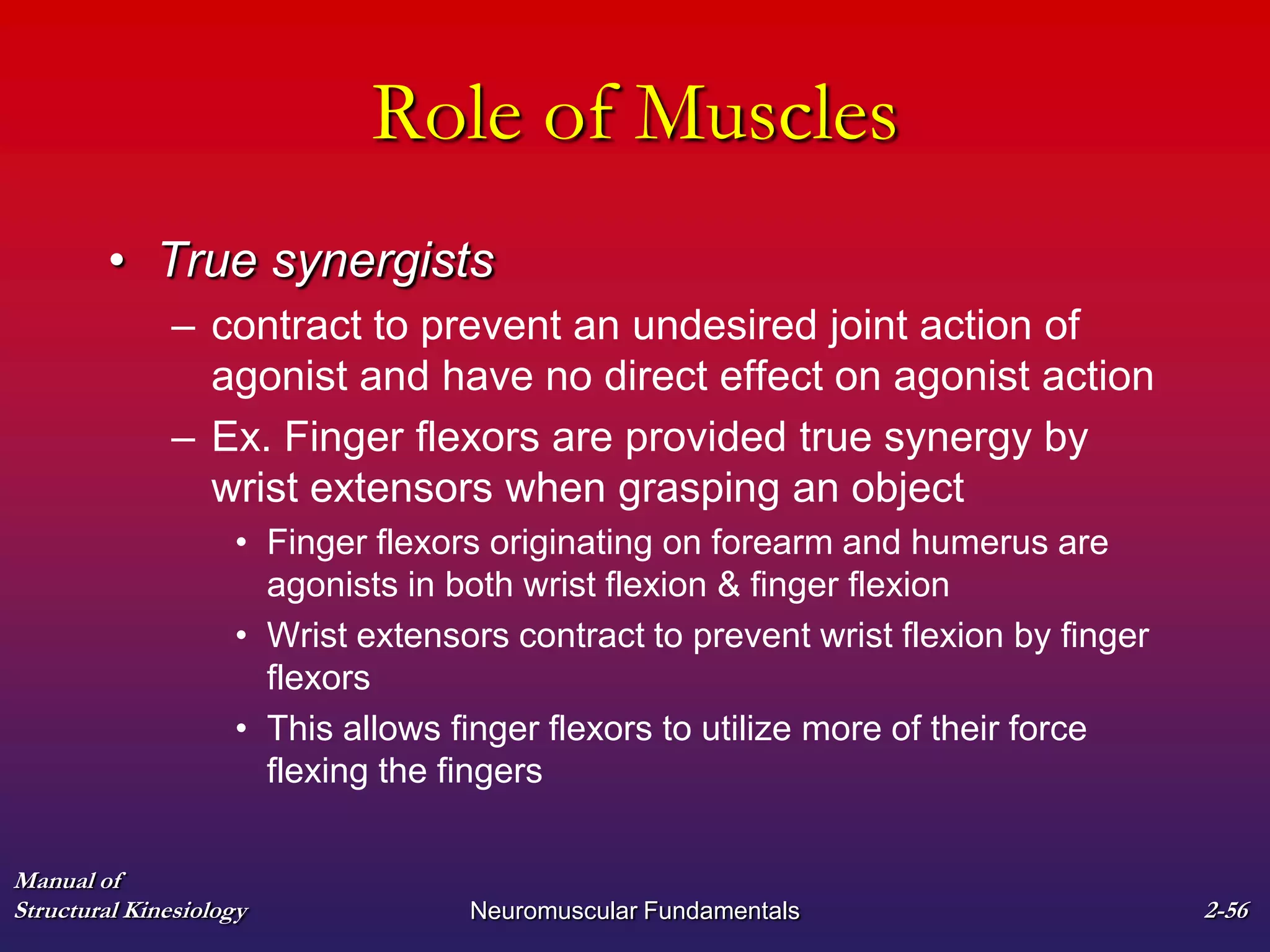 Role of Muscles

• True synergists

– contract to prevent an undesired joint action of agonist and have no direct effect on agonist action

– Ex. Finger flexors are provided true synergy by wrist extensors when grasping an object

• Finger flexors originating on forearm and humerus are agonists in both wrist flexion & finger flexion

• Wrist extensors contract to prevent wrist flexion by finger flexors

• This allows finger flexors to utilize more of their force flexing the fingers

Manual of Structural Kinesiology

Neuromuscular Fundamentals

2-56